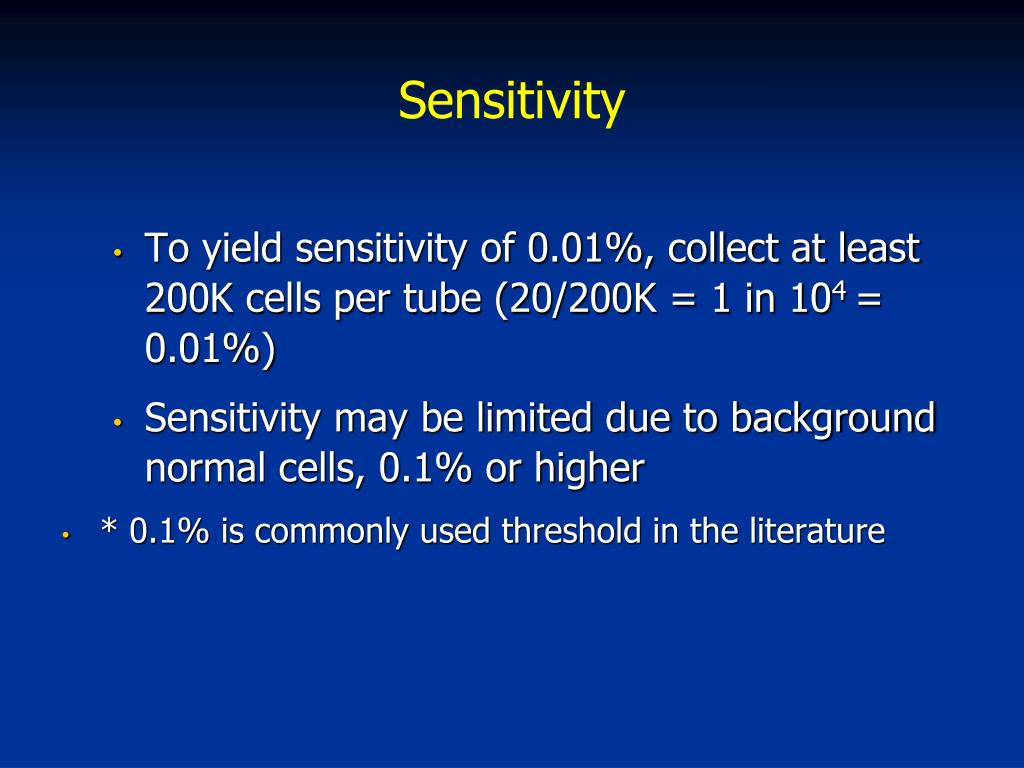 Sensitivity

• To yield sensitivity of 0.01%, collect at least 200K cells per tube (20/200K = 1 in $10^4$ = 0.01%)

• Sensitivity may be limited due to background normal cells, 0.1% or higher

• * 0.1% is commonly used threshold in the literature